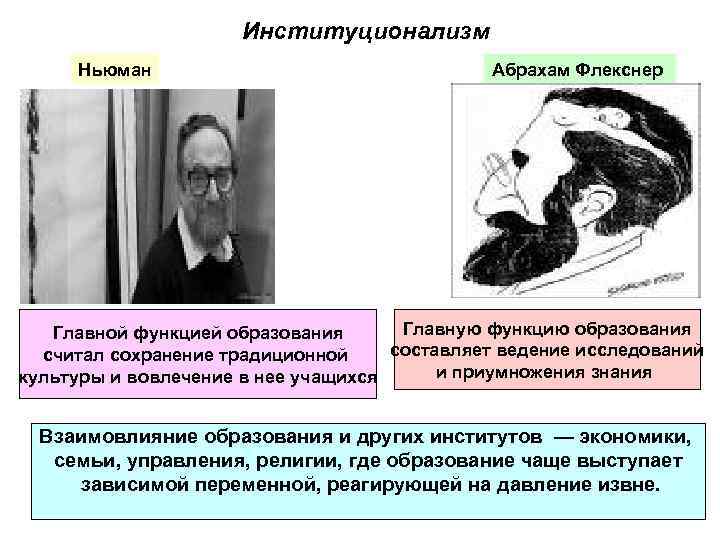 Институционализм

Ньюман

Абрахам Флекснер

Главной функцией образования считал сохранение традиционной культуры и вовлечение в нее учащихся

Главную функцию образования составляет ведение исследований и приумножения знания

Взаимовлияние образования и других институтов — экономики, семьи, управления, религии, где образование чаще выступает зависимой переменной, реагирующей на давление извне.